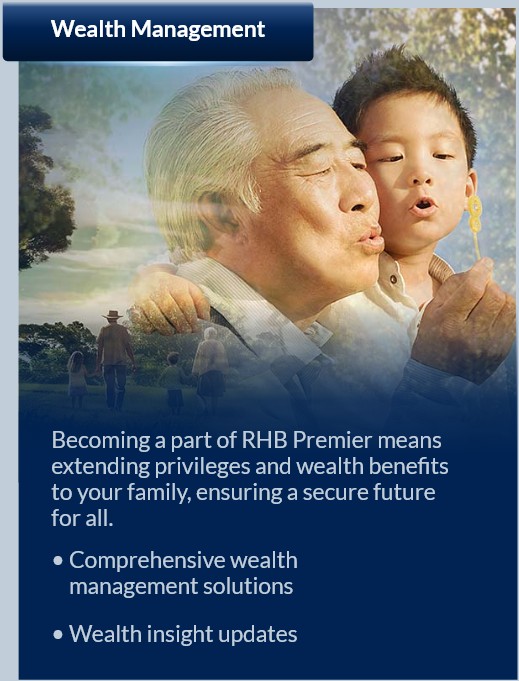 Wealth Management

Becoming a part of RHB Premier means extending privileges and wealth benefits to your family, ensuring a secure future for all.

• Comprehensive wealth management solutions

• Wealth insight updates